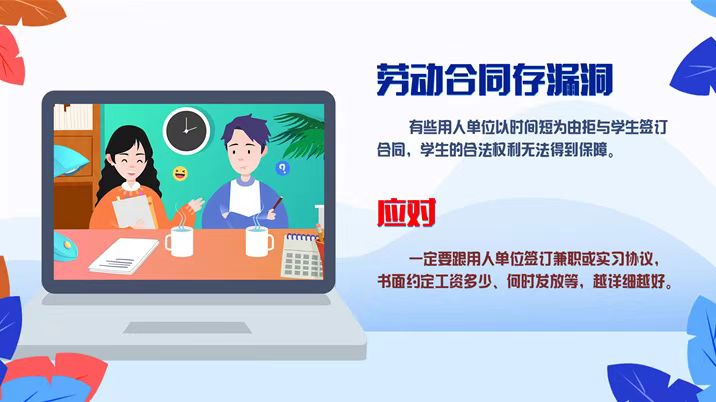 劳动合同存漏洞

有些用人单位以时间短为由拒与学生签订合同，学生的合法权利无法得到保障。

应对

一定要跟用人单位签订兼职或实习协议，书面约定工资多少、何时发放等，越详细越好。